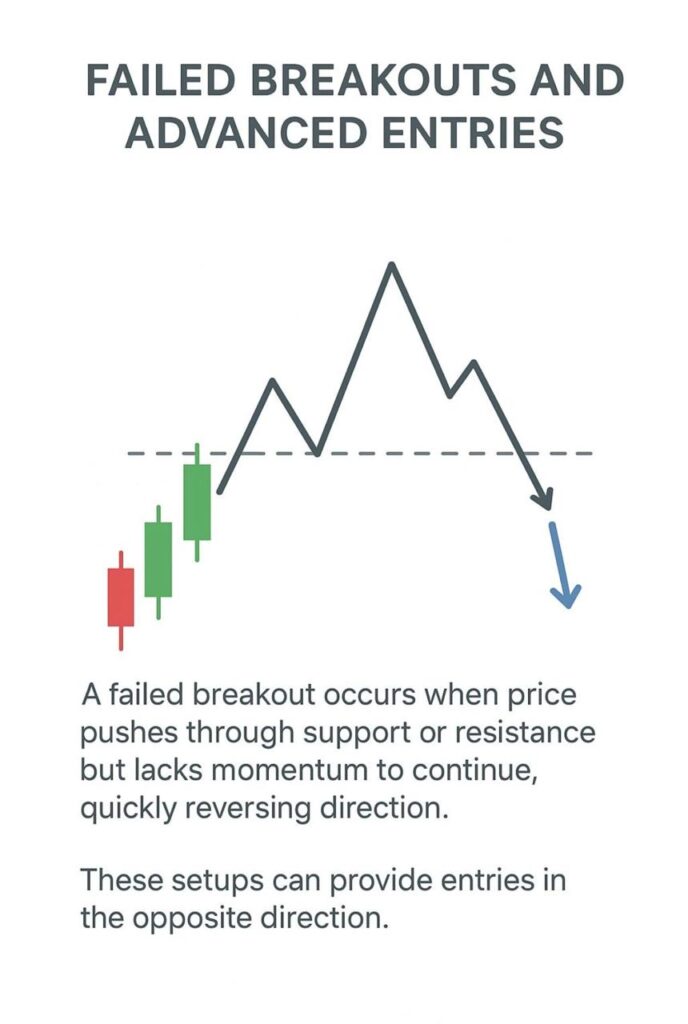 FAILED BREAKOUTS AND ADVANCED ENTRIES

A failed breakout occurs when price pushes through support or resistance but lacks momentum to continue, quickly reversing direction.

These setups can provide entries in the opposite direction.